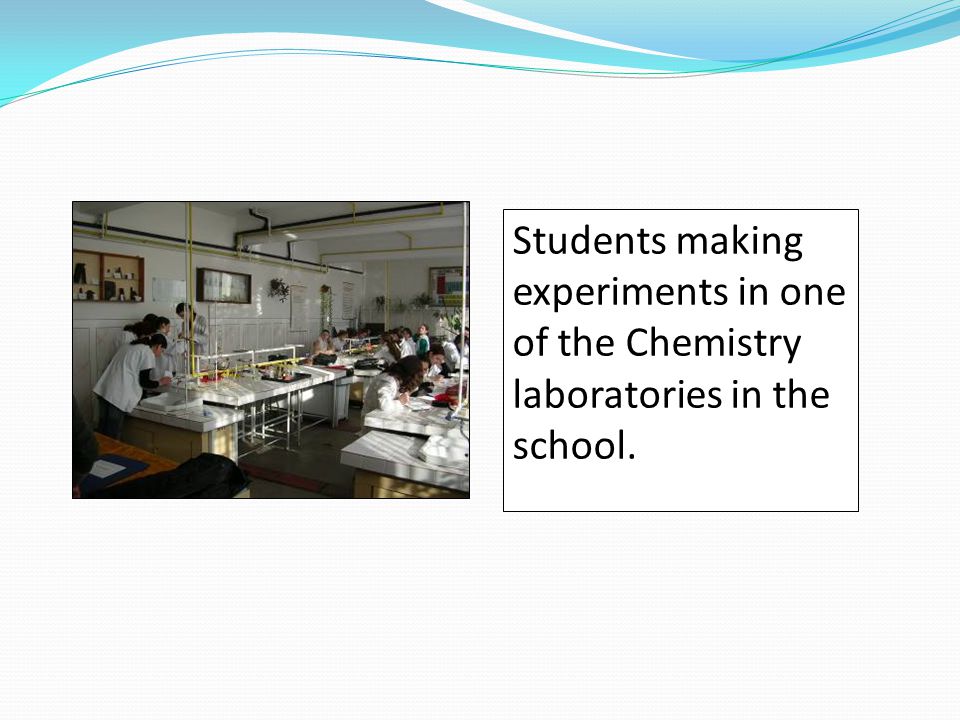 Students making experiments in one of the Chemistry laboratories in the school.